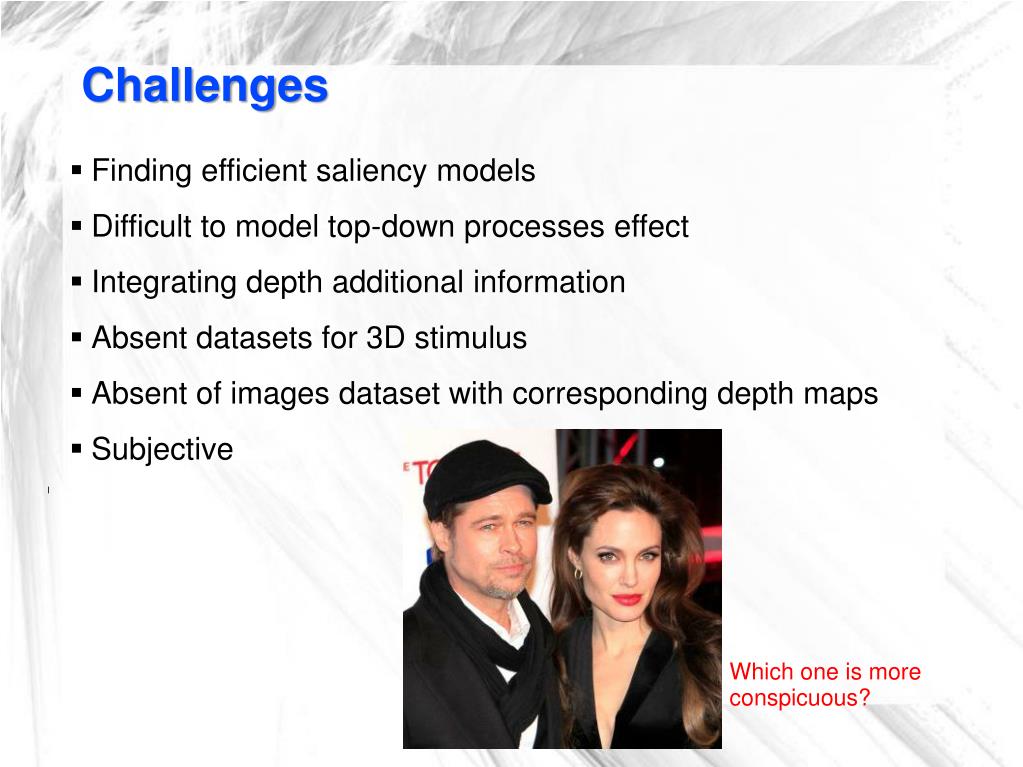 Challenges

▪ Finding efficient saliency models

▪ Difficult to model top-down processes effect

▪ Integrating depth additional information

▪ Absent datasets for 3D stimulus

▪ Absent of images dataset with corresponding depth maps

▪ Subjective

Which one is more conspicuous?